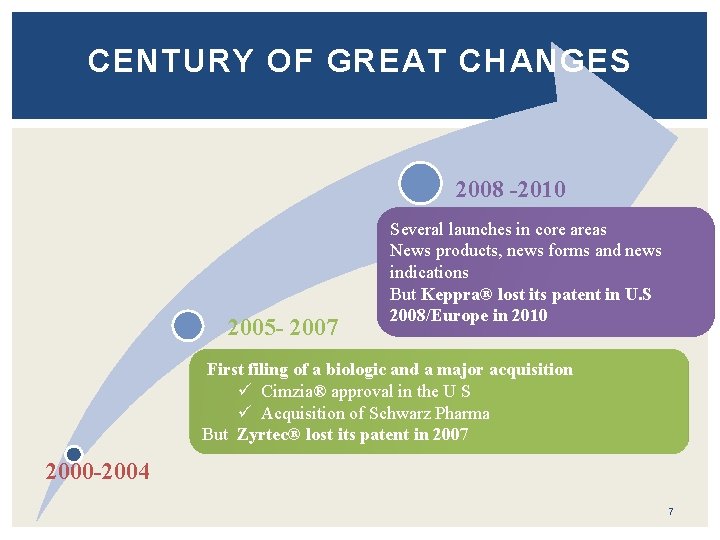 CENTURY OF GREAT CHANGES

2008 -2010

Several launches in core areas
News products, news forms and news indications
But Keppra® lost its patent in U.S 2008/Europe in 2010

2005- 2007

First filing of a biologic and a major acquisition
✓ Cimzia® approval in the U S
✓ Acquisition of Schwarz Pharma
But Zyrtec® lost its patent in 2007

2000-2004

7